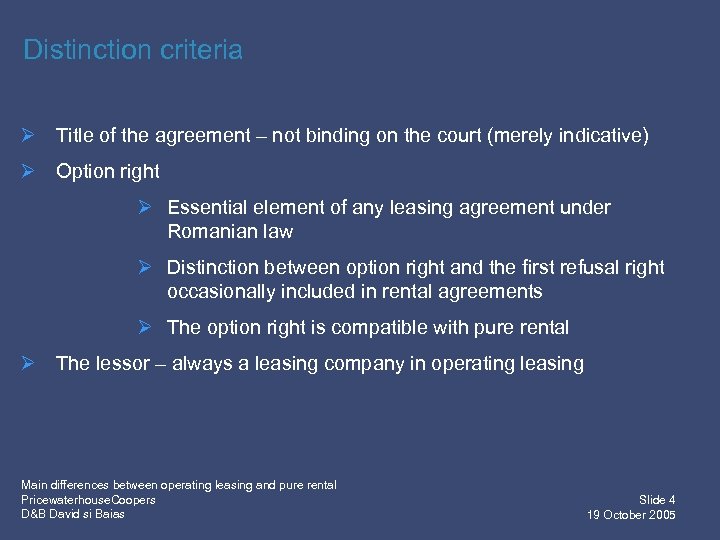 Distinction criteria

➢ Title of the agreement – not binding on the court (merely indicative)

➢ Option right

➢ Essential element of any leasing agreement under Romanian law

➢ Distinction between option right and the first refusal right occasionally included in rental agreements

➢ The option right is compatible with pure rental

➢ The lessor – always a leasing company in operating leasing

Main differences between operating leasing and pure rental
PricewaterhouseCoopers
D&B David si Baias

Slide 4
19 October 2005